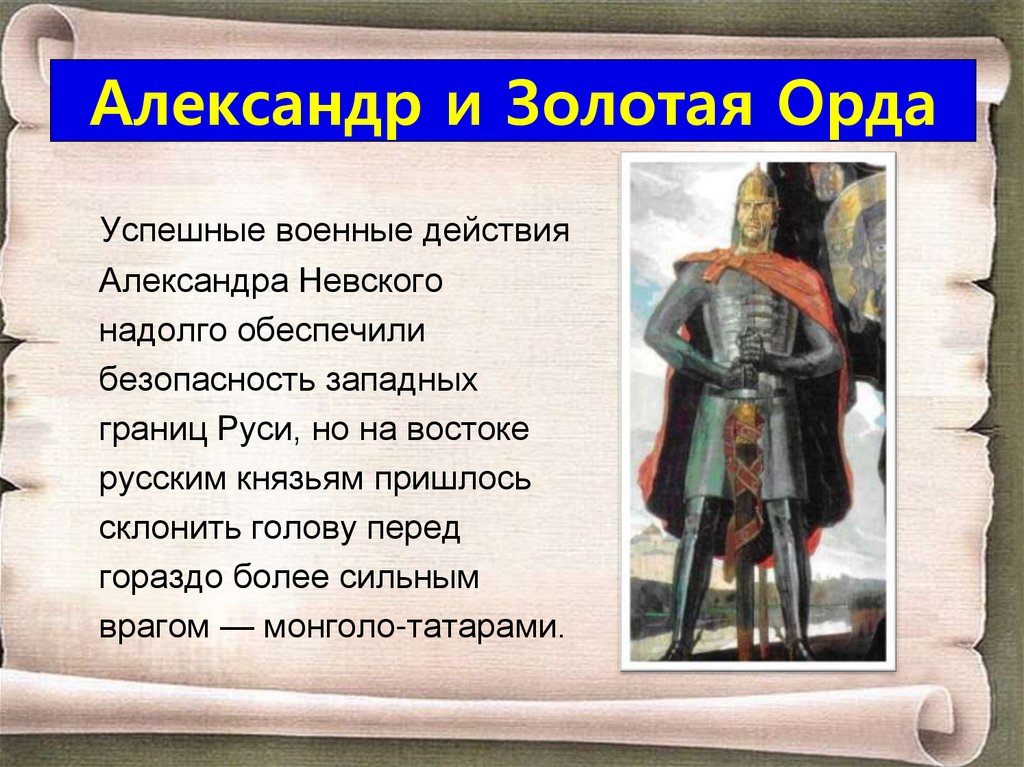 Александр и Золотая Орда

Успешные военные действия Александра Невского надолго обеспечили безопасность западных границ Руси, но на востоке русским князьям пришлось склонить голову перед гораздо более сильным врагом — монголо-татарами.